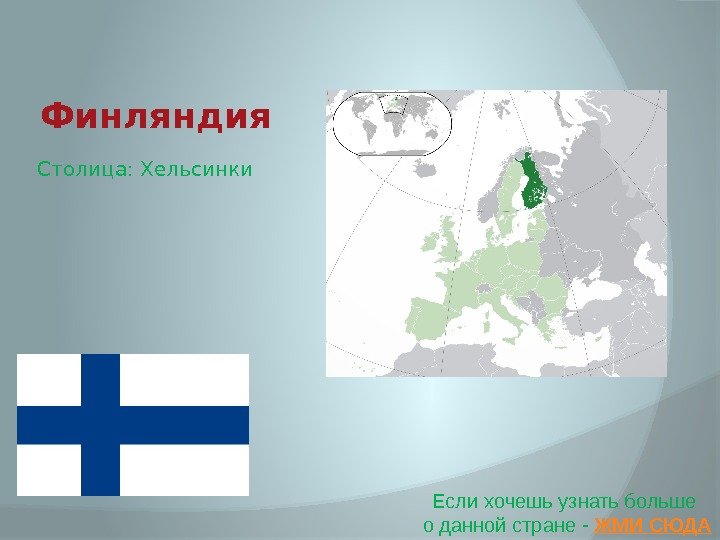 Финляндия

Столица: Хельсинки

Если хочешь узнать больше о данной стране - ЖМИ СЮДА